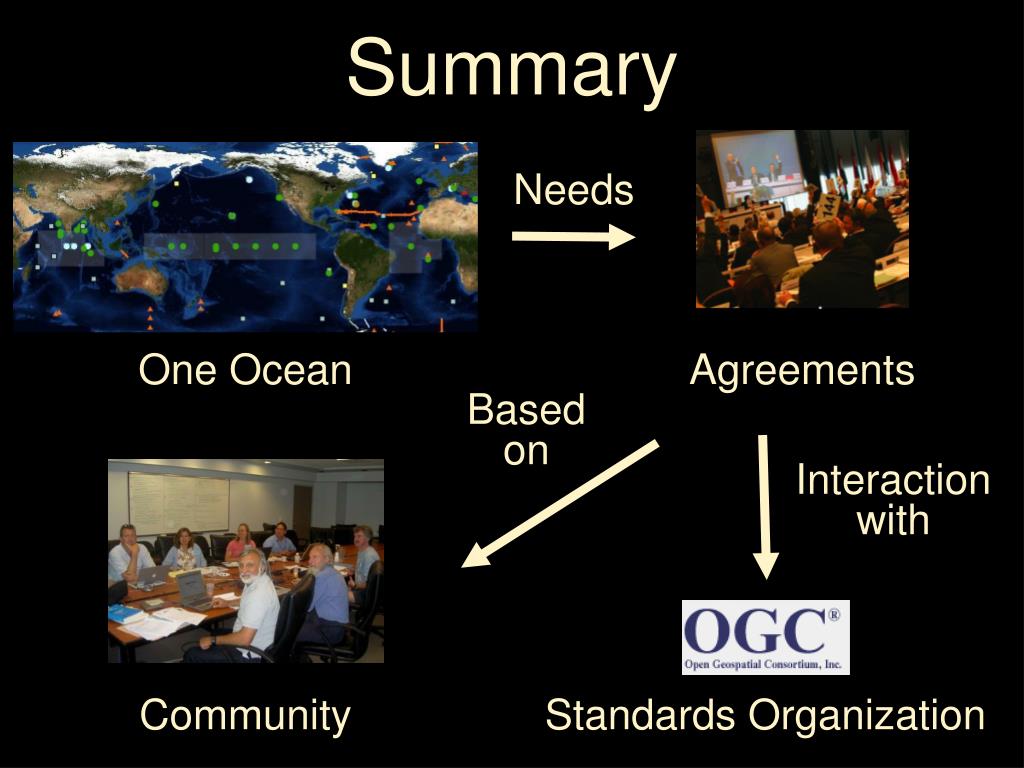 Summary

Needs

One Ocean

Agreements

Based on

Interaction with

OGC®
Open Geospatial Consortium, Inc.

Community

Standards Organization